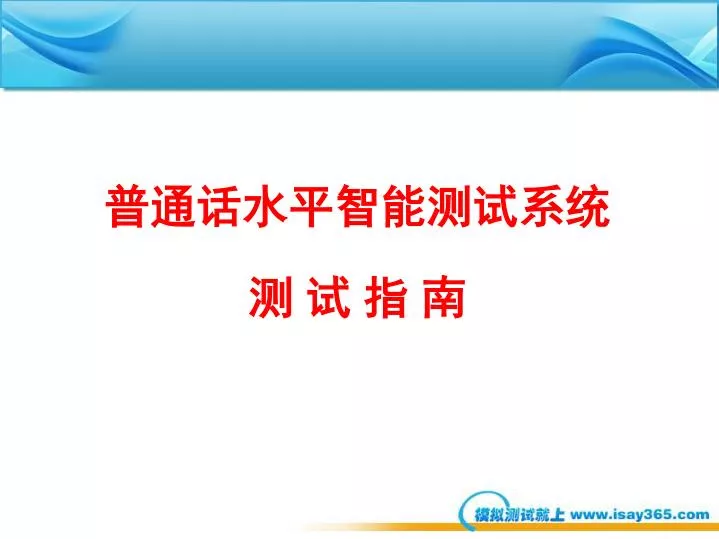 普通话水平智能测试系统

测 试 指 南

模拟测试就上 www.isay365.com